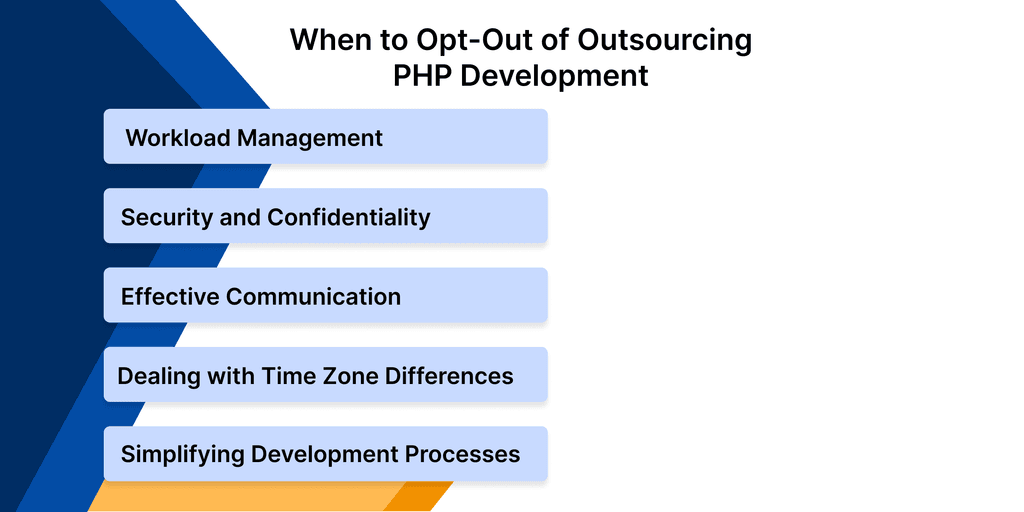 When to Opt-Out of Outsourcing PHP Development

Workload Management

Security and Confidentiality

Effective Communication

Dealing with Time Zone Differences

Simplifying Development Processes